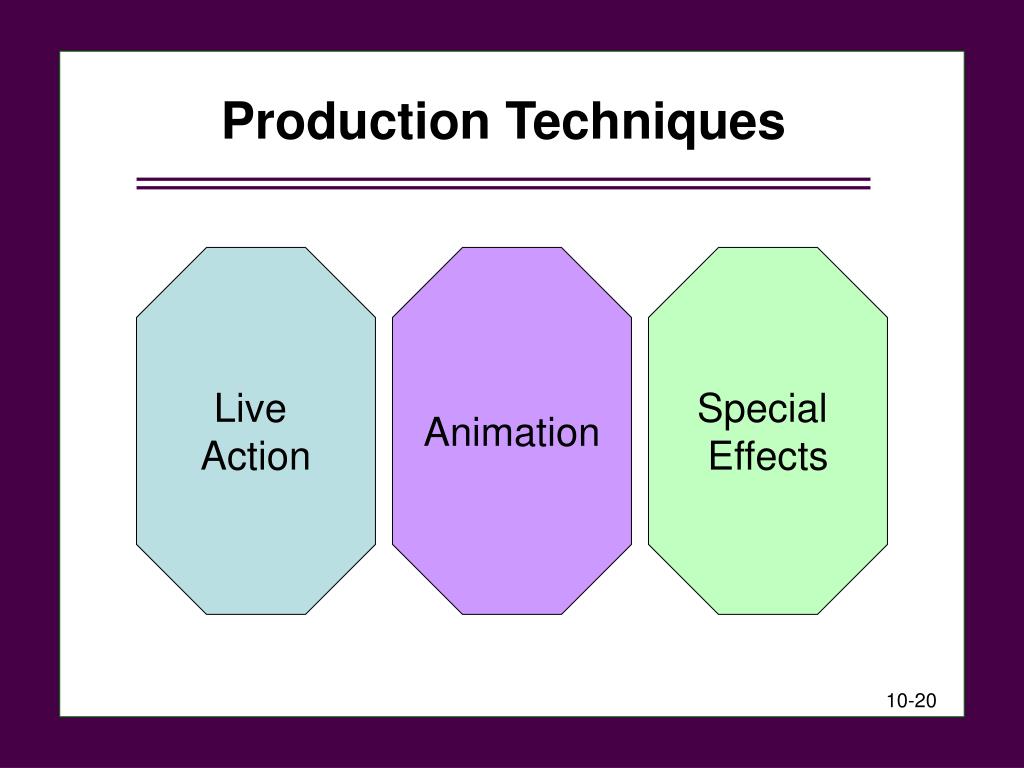 Production Techniques

Live Action

Animation

Special Effects

10-20